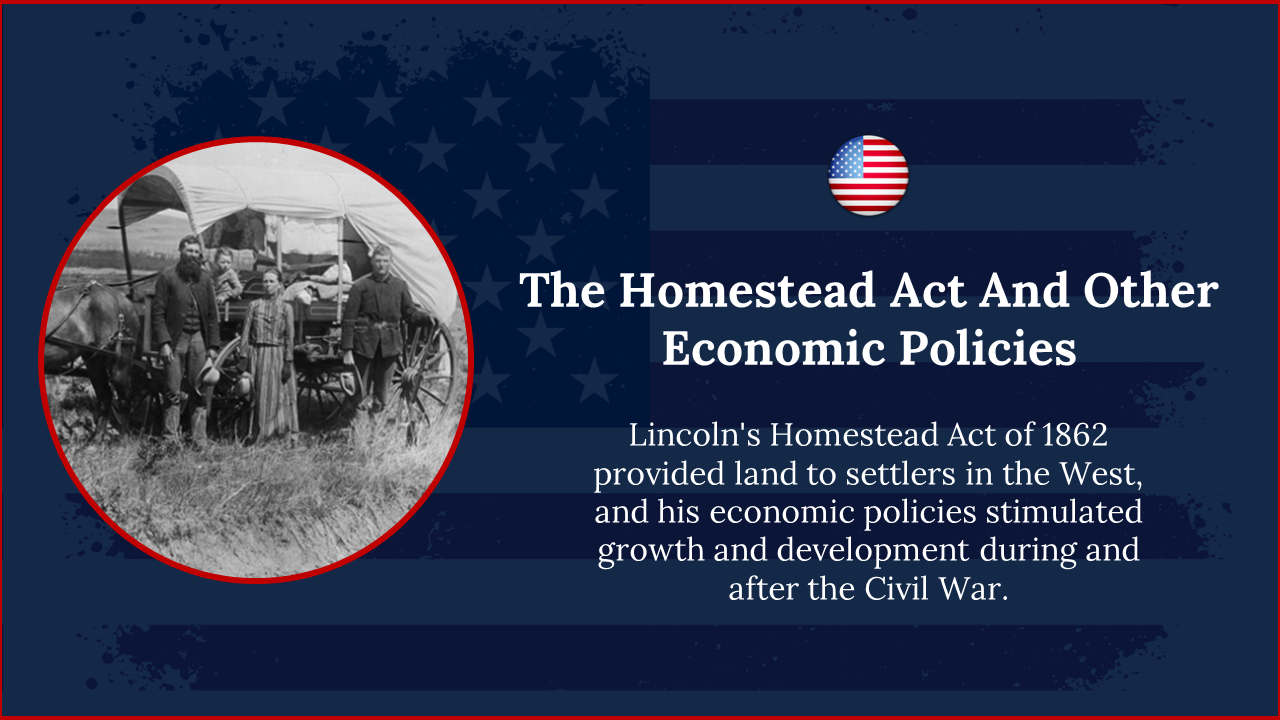 The Homestead Act And Other Economic Policies

Lincoln's Homestead Act of 1862 provided land to settlers in the West, and his economic policies stimulated growth and development during and after the Civil War.